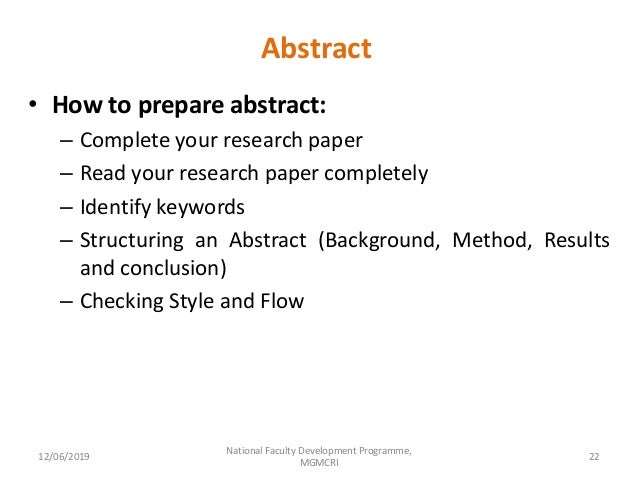 Abstract

• How to prepare abstract:
– Complete your research paper
– Read your research paper completely
– Identify keywords
– Structuring an Abstract (Background, Method, Results and conclusion)
– Checking Style and Flow

12/06/2019

National Faculty Development Programme, MGMCRI

22